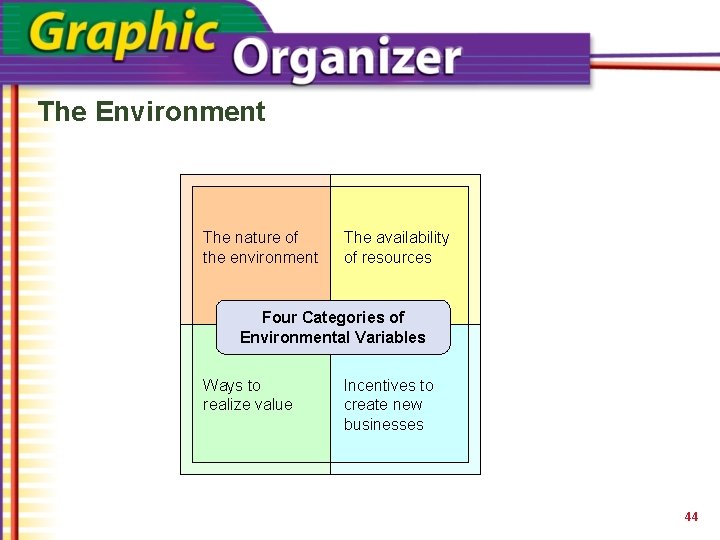 Graphic Organizer

The Environment

The nature of the environment

The availability of resources

Four Categories of Environmental Variables

Ways to realize value

Incentives to create new businesses

44